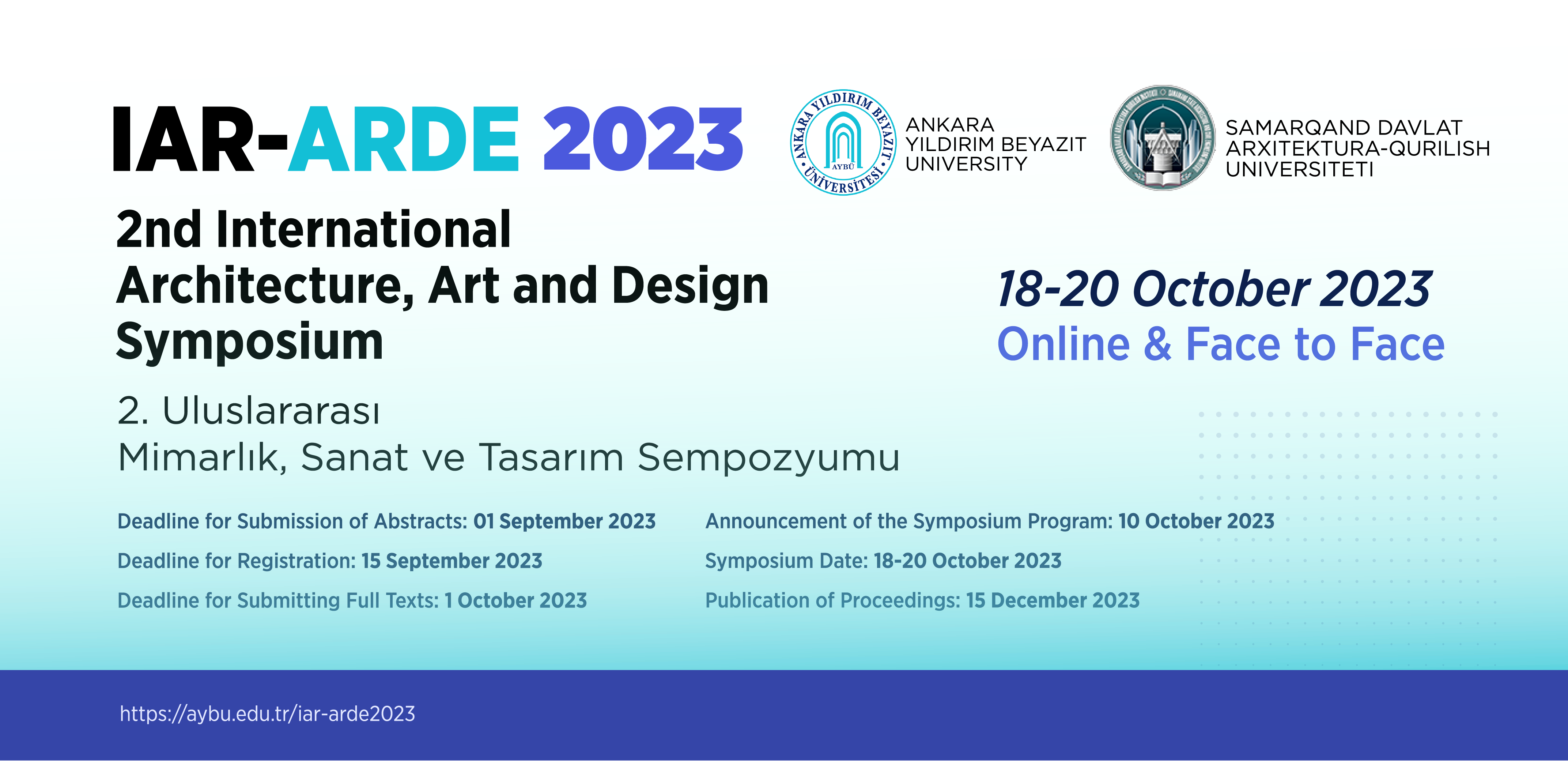 IAR-ARDE 2023

ANKARA YILDIRIM BEYAZIT ÜNİVERSİTESİ AYBÜ

ANKARA YILDIRIM BEYAZIT UNIVERSITY

SAMARQAND DAVLAT ARXITEKTURA-QURILISH UNIVERSITETI

2nd International Architecture, Art and Design Symposium

18-20 October 2023
Online & Face to Face

2. Uluslararası Mimarlık, Sanat ve Tasarım Sempozyumu

Deadline for Submission of Abstracts: 01 September 2023
Deadline for Registration: 15 September 2023
Deadline for Submitting Full Texts: 1 October 2023

Announcement of the Symposium Program: 10 October 2023
Symposium Date: 18-20 October 2023
Publication of Proceedings: 15 December 2023

https://aybu.edu.tr/iar-arde2023